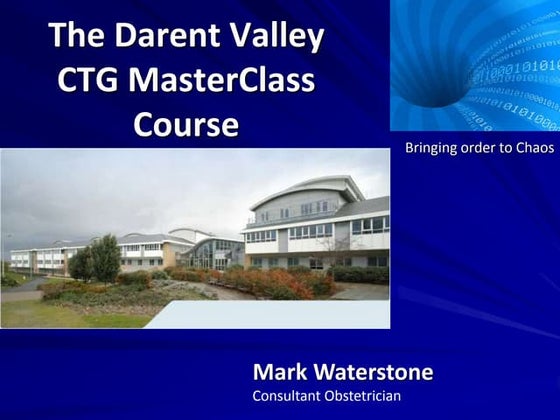 The Darent Valley CTG MasterClass Course

Bringing order to Chaos

Mark Waterstone
Consultant Obstetrician